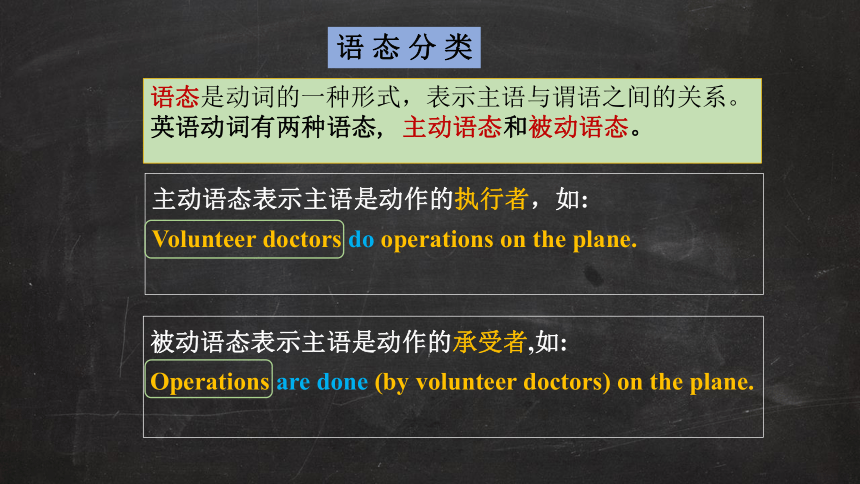 语态分类

语态是动词的一种形式，表示主语与谓语之间的关系。英语动词有两种语态，主动语态和被动语态。

主动语态表示主语是动作的执行者，如:
Volunteer doctors do operations on the plane.

被动语态表示主语是动作的承受者,如:
Operations are done (by volunteer doctors) on the plane.